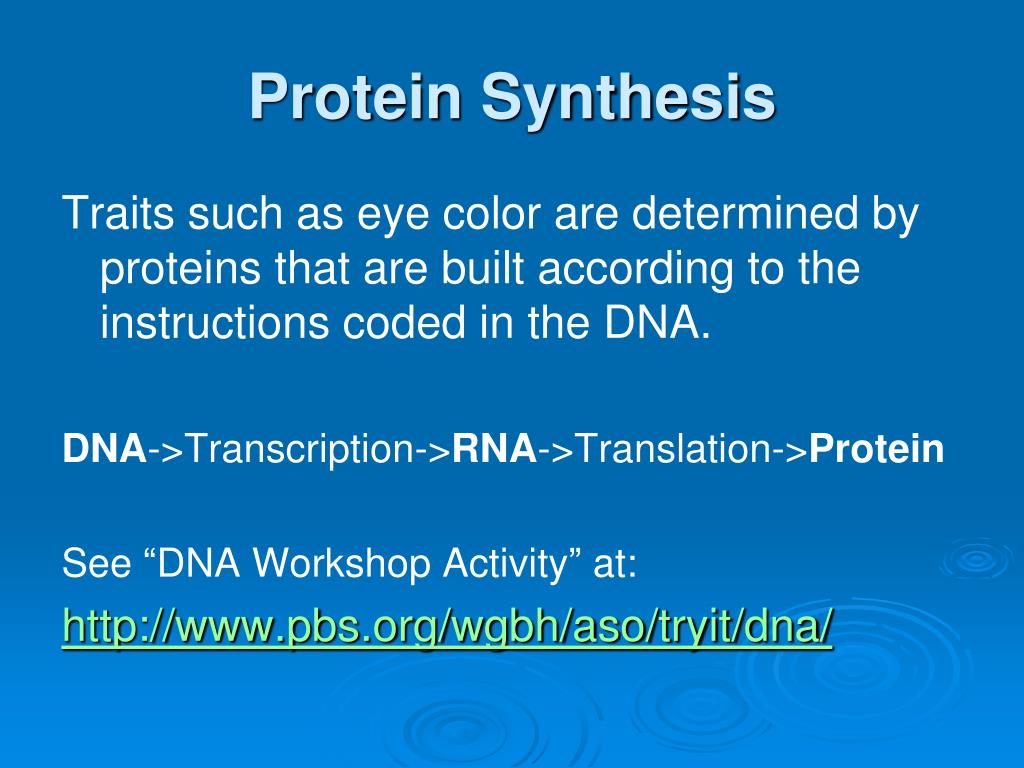 Protein Synthesis

Traits such as eye color are determined by proteins that are built according to the instructions coded in the DNA.

DNA->Transcription->RNA->Translation->Protein

See "DNA Workshop Activity" at:

http://www.pbs.org/wgbh/aso/tryit/dna/